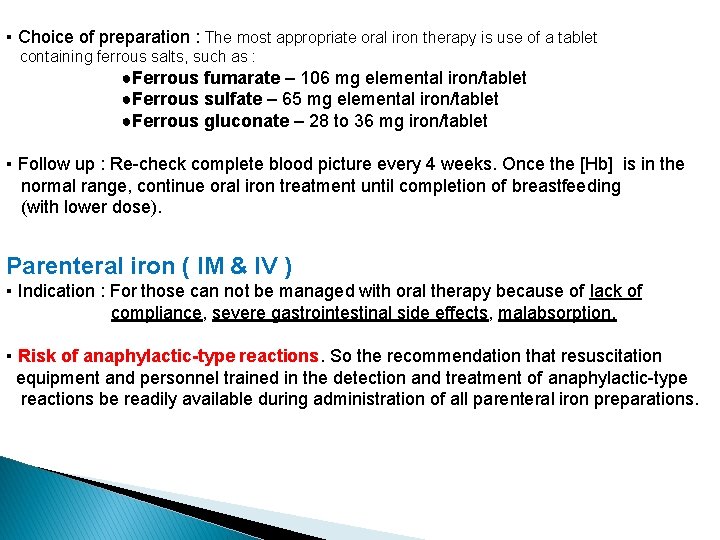 ▪ Choice of preparation : The most appropriate oral iron therapy is use of a tablet containing ferrous salts, such as :

●Ferrous fumarate – 106 mg elemental iron/tablet
●Ferrous sulfate – 65 mg elemental iron/tablet
●Ferrous gluconate – 28 to 36 mg iron/tablet

▪ Follow up : Re-check complete blood picture every 4 weeks. Once the [Hb] is in the normal range, continue oral iron treatment until completion of breastfeeding (with lower dose).

Parenteral iron ( IM & IV )

▪ Indication : For those can not be managed with oral therapy because of lack of compliance, severe gastrointestinal side effects, malabsorption.

▪ Risk of anaphylactic-type reactions. So the recommendation that resuscitation equipment and personnel trained in the detection and treatment of anaphylactic-type reactions be readily available during administration of all parenteral iron preparations.